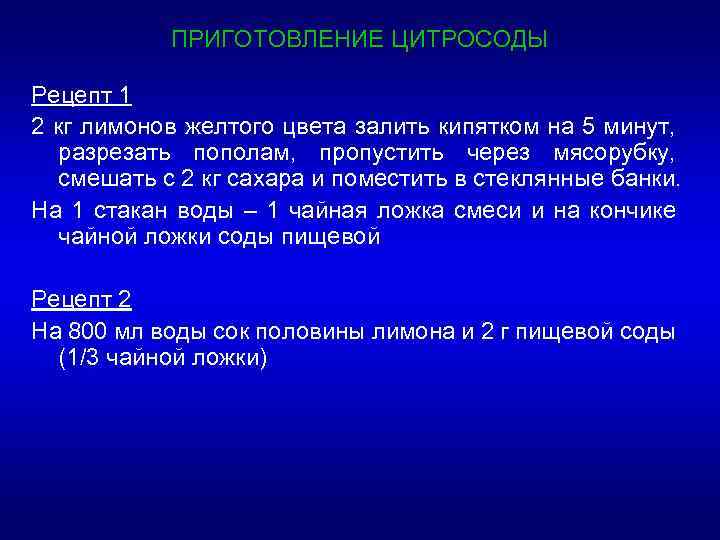 ПРИГОТОВЛЕНИЕ ЦИТРОСОДЫ

Рецепт 1

2 кг лимонов желтого цвета залить кипятком на 5 минут, разрезать пополам, пропустить через мясорубку, смешать с 2 кг сахара и поместить в стеклянные банки.

На 1 стакан воды – 1 чайная ложка смеси и на кончике чайной ложки соды пищевой

Рецепт 2

На 800 мл воды сок половины лимона и 2 г пищевой соды (1/3 чайной ложки)